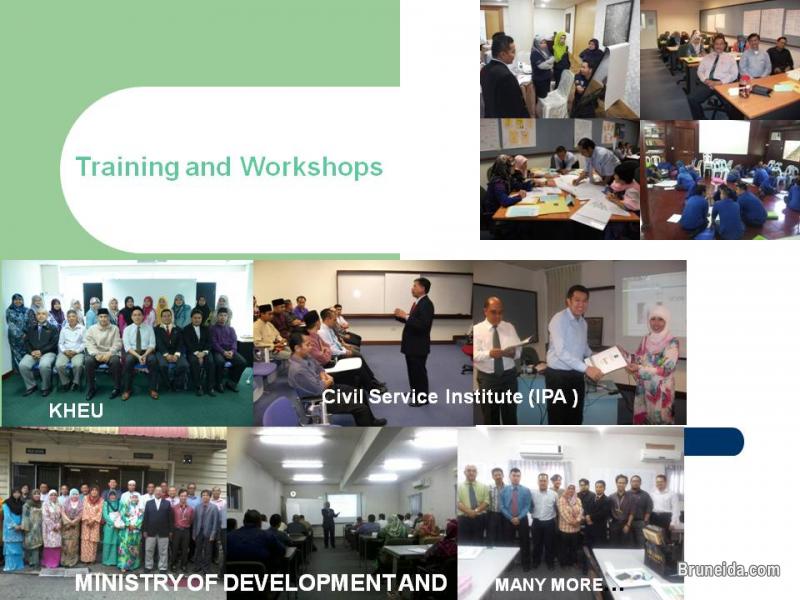 Training and Workshops

KHEU

Civil Service Institute (IPA )

MINISTRY OF DEVELOPMENT AND

MANY MORE ..

Bruneida.com